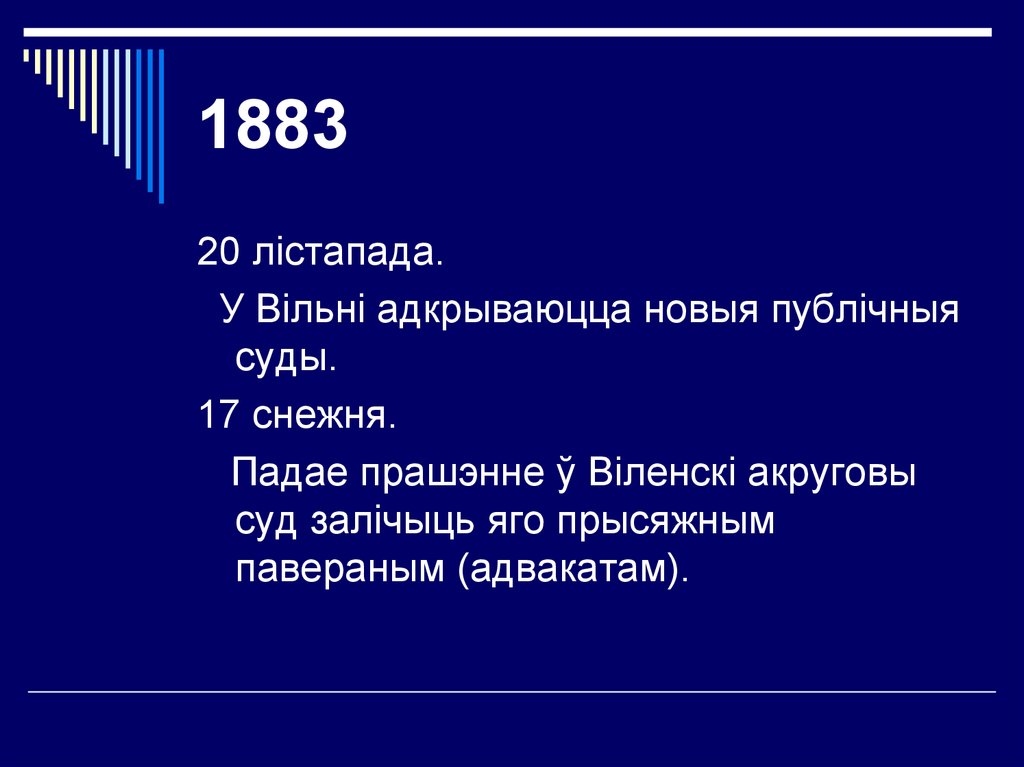 1883

20 лістапада.

У Вільні адкрываюцца новыя публічныя суды.

17 снежня.

Падае прашэнне ў Віленскі акруговы суд залічыць яго прысяжным павераным (адвакатам).